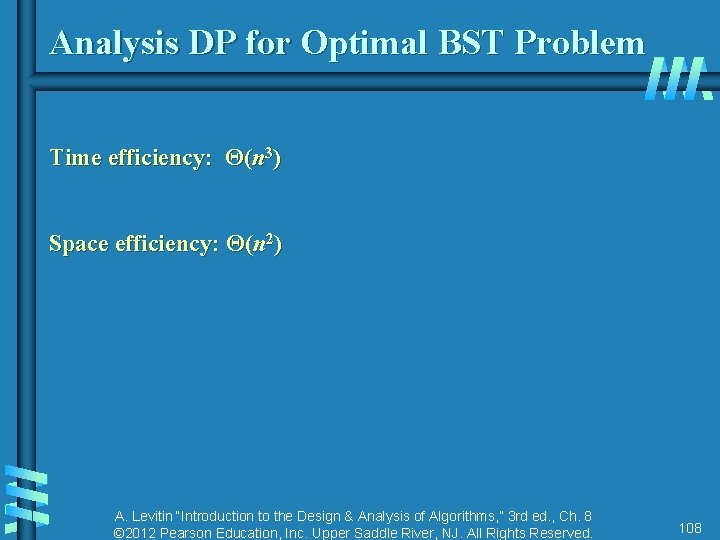 Analysis DP for Optimal BST Problem

Time efficiency: $\Theta(n^3)$

Space efficiency: $\Theta(n^2)$

A. Levitin "Introduction to the Design & Analysis of Algorithms," 3rd ed., Ch. 8
©2012 Pearson Education, Inc. Upper Saddle River, NJ. All Rights Reserved.

108